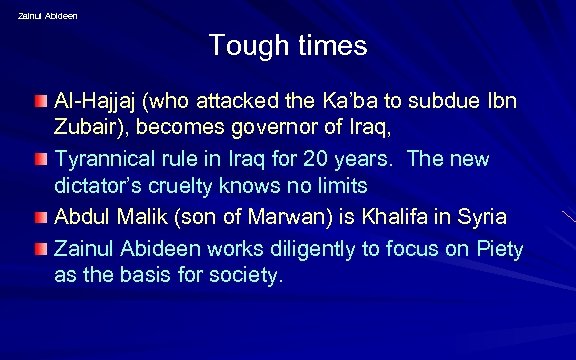 Zainul Abideen

Tough times

Al-Hajjaj (who attacked the Ka'ba to subdue Ibn Zubair), becomes governor of Iraq,

Tyrannical rule in Iraq for 20 years. The new dictator's cruelty knows no limits

Abdul Malik (son of Marwan) is Khalifa in Syria

Zainul Abideen works diligently to focus on Piety as the basis for society.